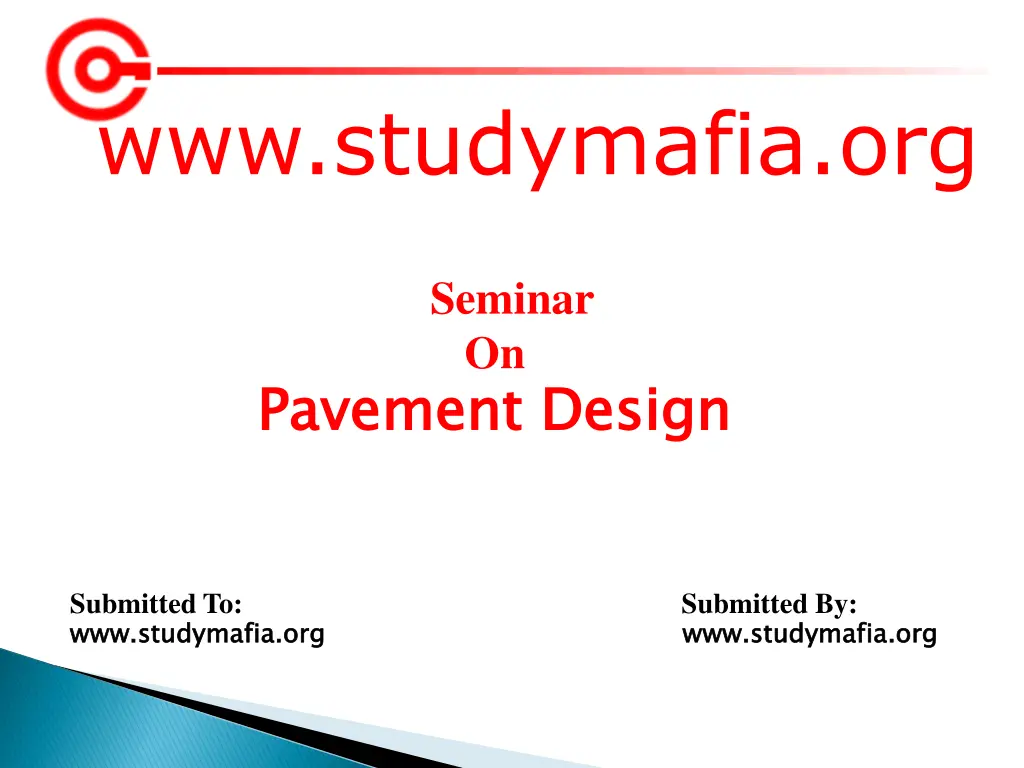 www.studymafia.org

Seminar
On
Pavement Design

Submitted To:
www.studymafia.org

Submitted By:
www.studymafia.org